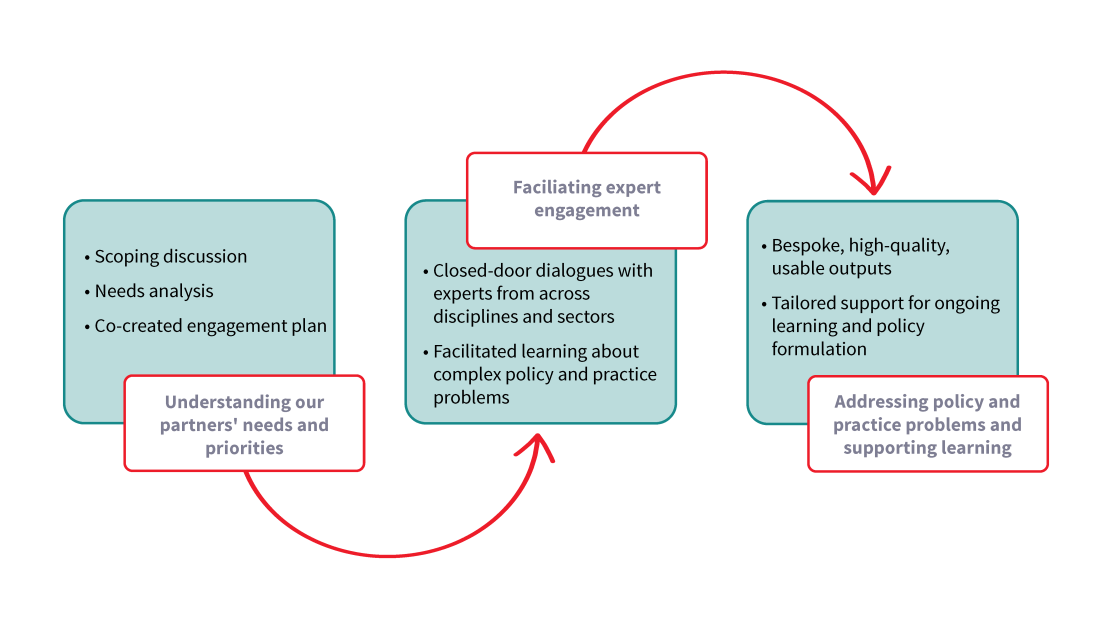 • Scoping discussion
• Needs analysis
• Co-created engagement plan

Understanding our partners' needs and priorities

Faciliating expert engagement

• Closed-door dialogues with experts from across disciplines and sectors
• Facilitated learning about complex policy and practice problems

• Bespoke, high-quality, usable outputs
• Tailored support for ongoing learning and policy formulation

Addressing policy and practice problems and supporting learning